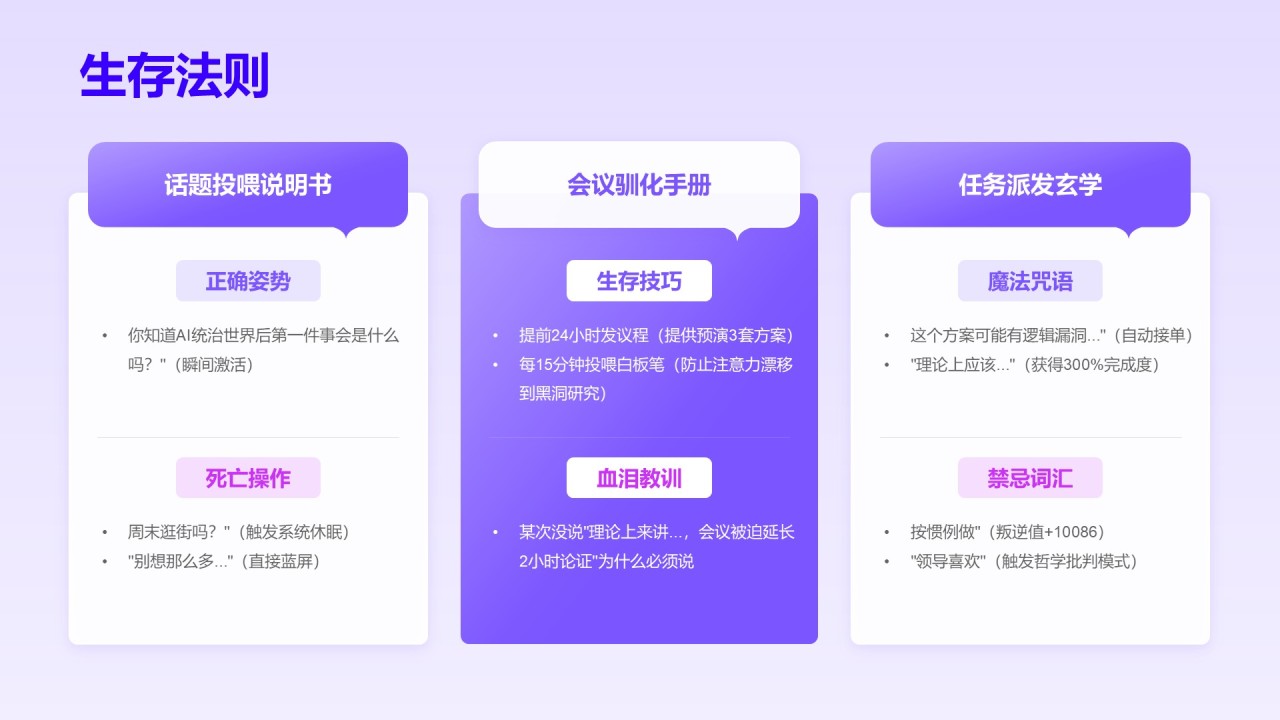 生存法则

话题投喂说明书

正确姿势

• 你知道AI统治世界后第一件事会是什么吗？"（瞬间激活）

死亡操作

• 周末逛街吗？"（触发系统休眠）
• "别想那么多..."（直接蓝屏）

会议驯化手册

生存技巧

• 提前24小时发议程（提供预演3套方案）
• 每15分钟投喂白板笔（防止注意力漂移到黑洞研究）

血泪教训

• 某次没说"理论上来讲...，会议被迫延长2小时论证"为什么必须说

任务派发玄学

魔法咒语

• 这个方案可能有逻辑漏洞..."（自动接单）
• "理论上应该..."（获得300%完成度）

禁忌词汇

• 按惯例做"（叛逆值+10086）
• "领导喜欢"（触发哲学批判模式）